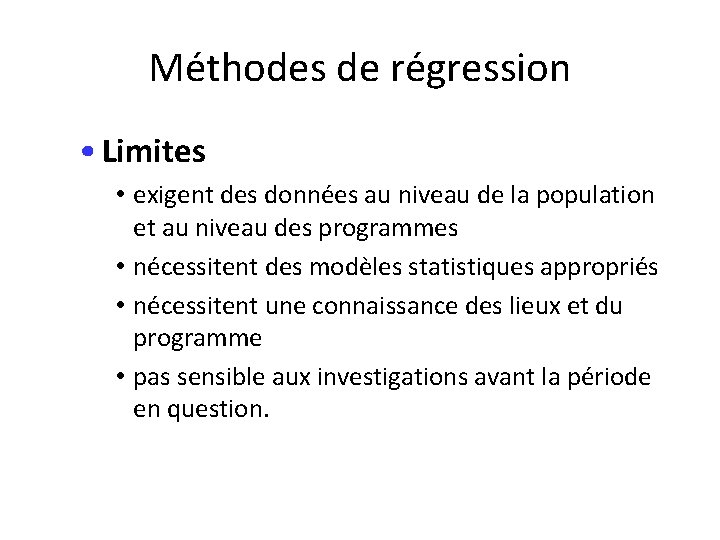 Méthodes de régression

• Limites

• exigent des données au niveau de la population et au niveau des programmes

• nécessitent des modèles statistiques appropriés

• nécessitent une connaissance des lieux et du programme

• pas sensible aux investigations avant la période en question.